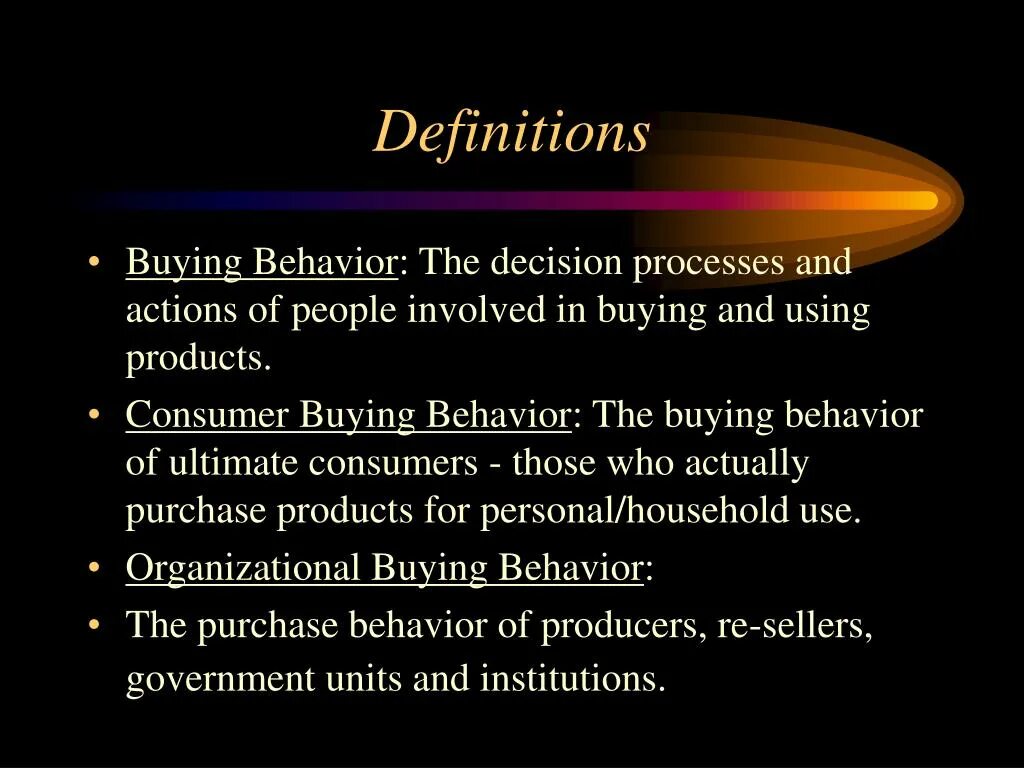 Definitions

• Buying Behavior: The decision processes and actions of people involved in buying and using products.
• Consumer Buying Behavior: The buying behavior of ultimate consumers - those who actually purchase products for personal/household use.
• Organizational Buying Behavior:
• The purchase behavior of producers, re-sellers, government units and institutions.